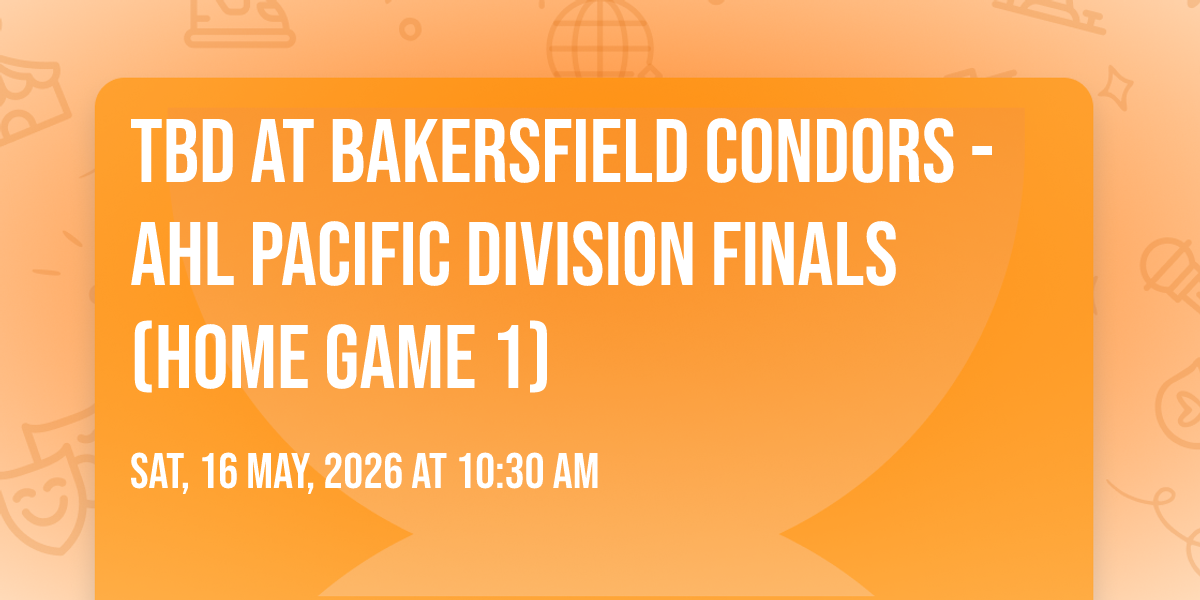 TBD AT BAKERSFIELD CONDORS - AHL PACIFIC DIVISION FINALS (HOME GAME 1)

SAT, 16 MAY, 2026 AT 10:30 AM